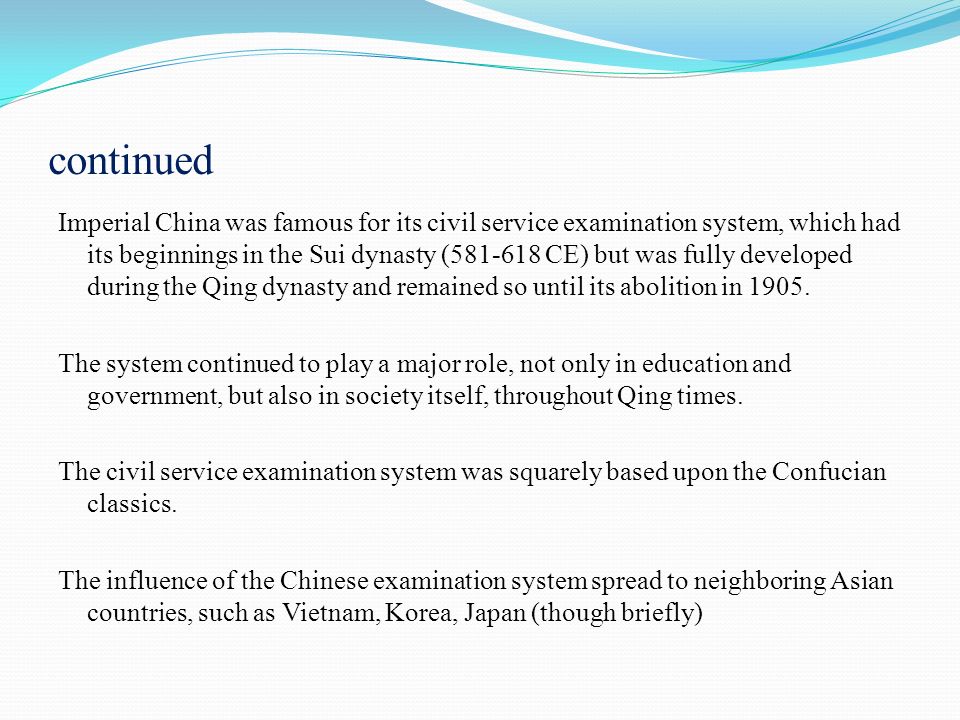 continued

Imperial China was famous for its civil service examination system, which had its beginnings in the Sui dynasty (581-618 CE) but was fully developed during the Qing dynasty and remained so until its abolition in 1905.

The system continued to play a major role, not only in education and government, but also in society itself, throughout Qing times.

The civil service examination system was squarely based upon the Confucian classics.

The influence of the Chinese examination system spread to neighboring Asian countries, such as Vietnam, Korea, Japan (though briefly)